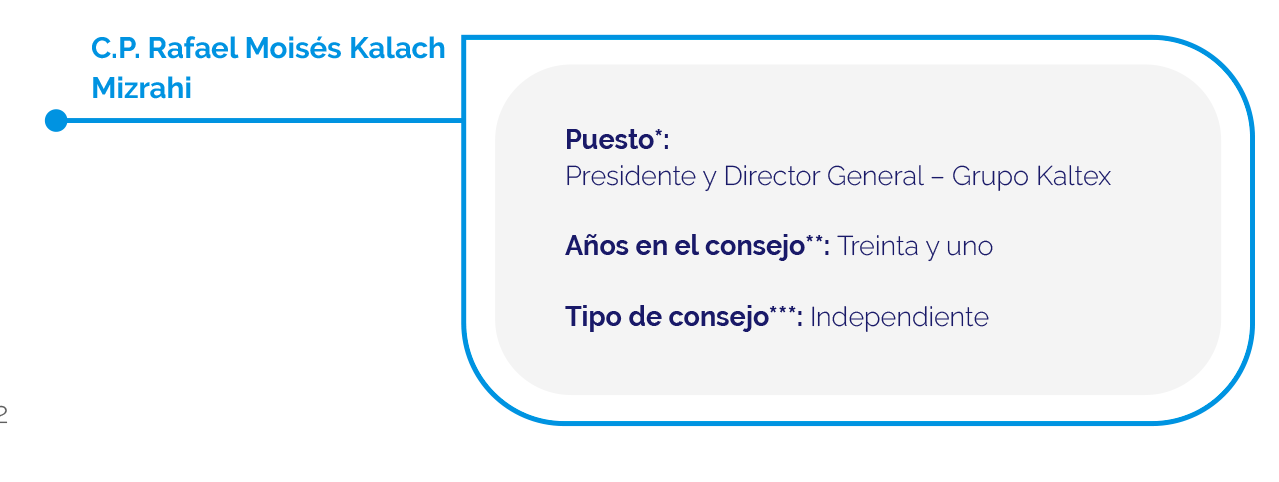 C.P. Rafael Moisés Kalach Mizrahi

Puesto*:
Presidente y Director General – Grupo Kaltex

Años en el consejo**: Treinta y uno

Tipo de consejo***: Independiente

2